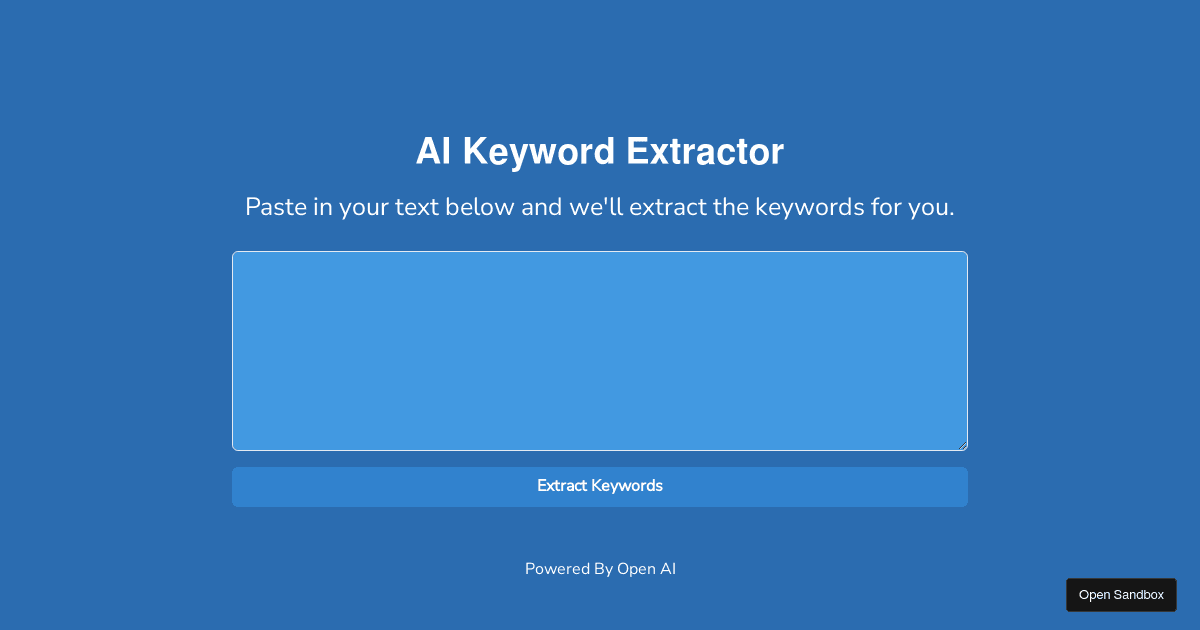 AI Keyword Extractor

Paste in your text below and we'll extract the keywords for you.

Extract Keywords

Powered By Open AI

Open Sandbox